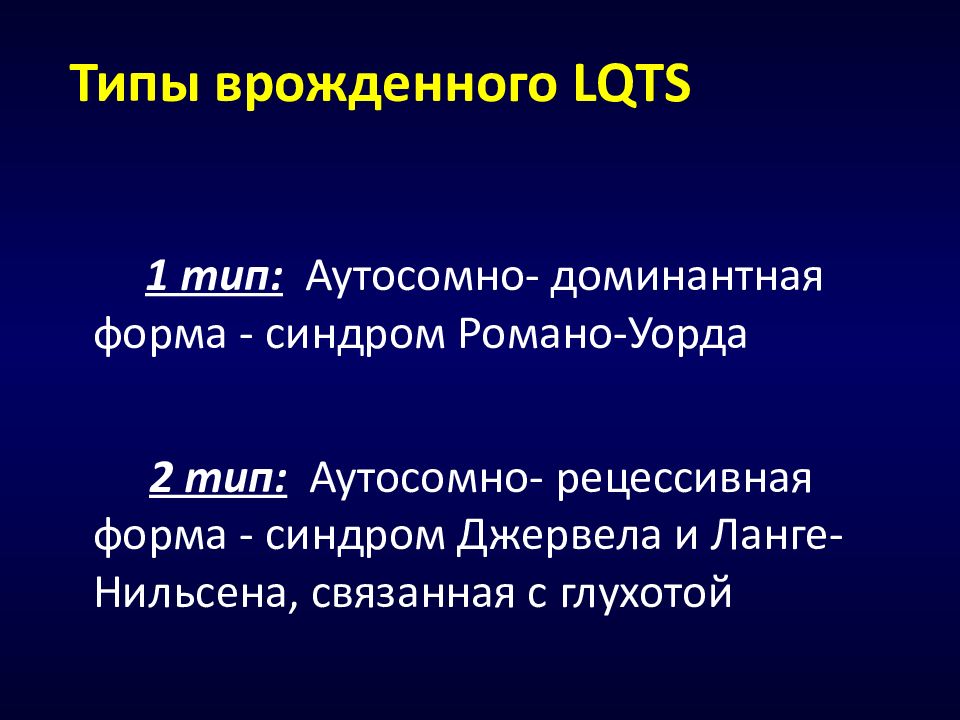 Типы врожденного LQTS

1 тип: Аутосомно- доминантная форма - синдром Романо-Уорда

2 тип: Аутосомно- рецессивная форма - синдром Джервела и Ланге-Нильсена, связанная с глухотой